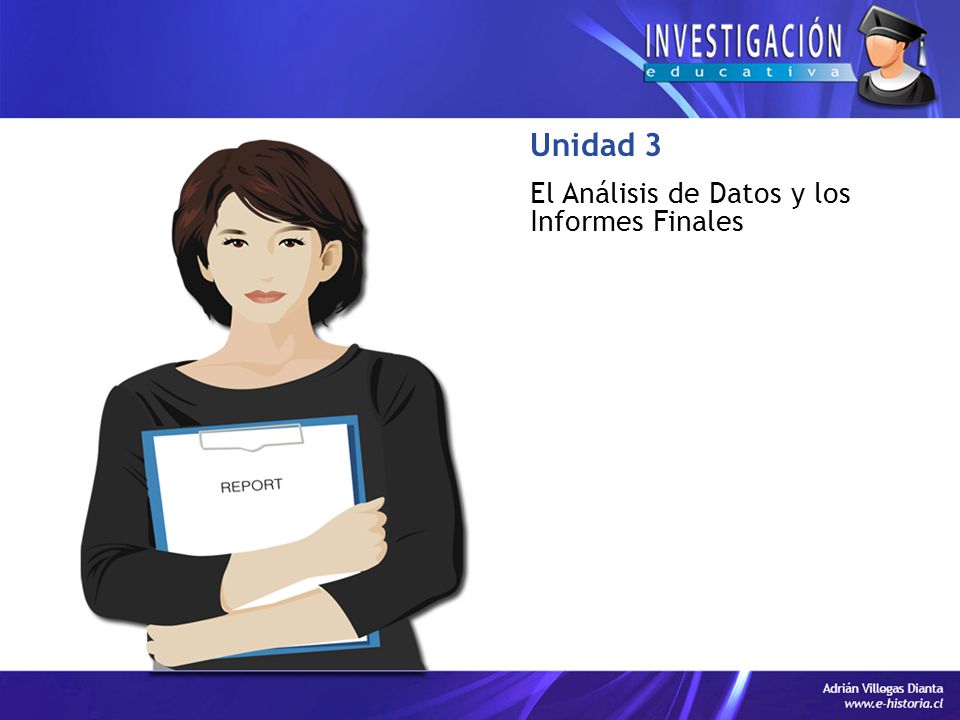 INVESTIGACIÓN
educativa

Unidad 3

El Análisis de Datos y los Informes Finales

REPORT

Adrián Villegas Dianta
www.e-historia.cl